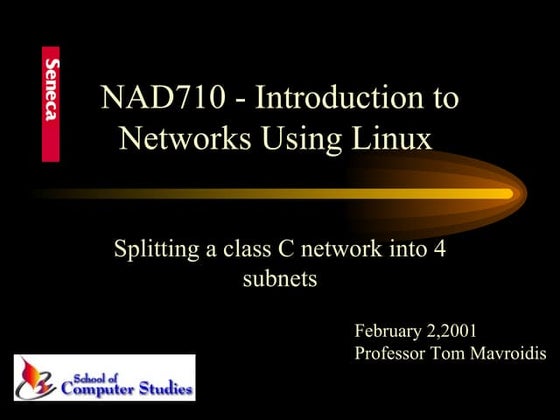 Seneca

NAD710 - Introduction to Networks Using Linux

Splitting a class C network into 4 subnets

February 2,2001
Professor Tom Mavroidis

School of Computer Studies